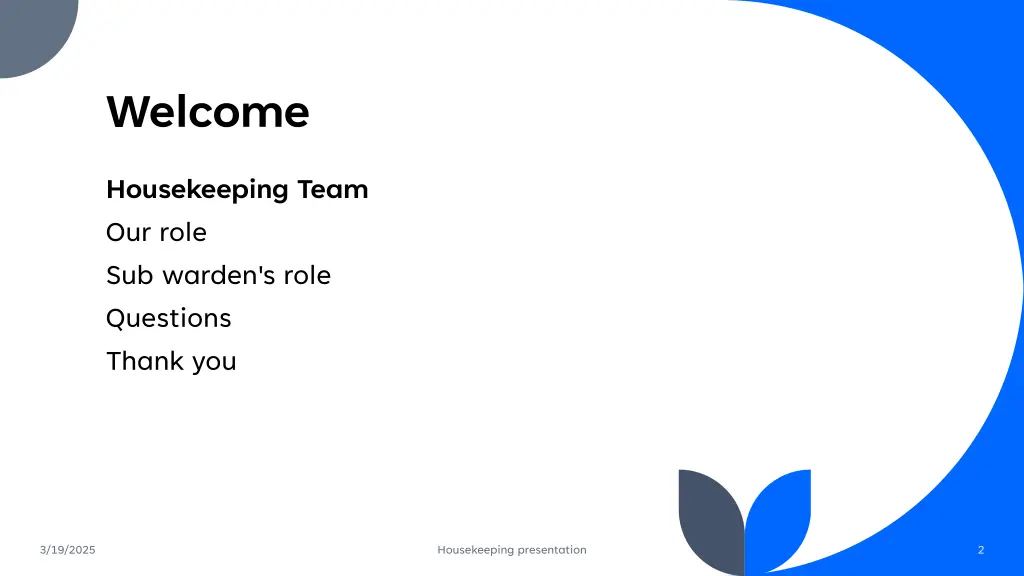 Welcome

Housekeeping Team

Our role

Sub warden's role

Questions

Thank you

3/19/2025

Housekeeping presentation

2